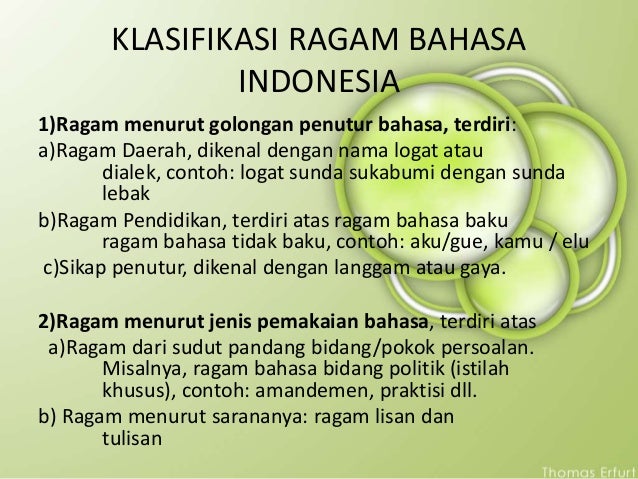 KLASIFIKASI RAGAM BAHASA INDONESIA

1)Ragam menurut golongan penutur bahasa, terdiri:

a)Ragam Daerah, dikenal dengan nama logat atau dialek, contoh: logat sunda sukabumi dengan sunda lebak

b)Ragam Pendidikan, terdiri atas ragam bahasa baku ragam bahasa tidak baku, contoh: aku/gue, kamu / elu

c)Sikap penutur, dikenal dengan langgam atau gaya.

2)Ragam menurut jenis pemakaian bahasa, terdiri atas

a)Ragam dari sudut pandang bidang/pokok persoalan. Misalnya, ragam bahasa bidang politik (istilah khusus), contoh: amandemen, praktisi dll.

b) Ragam menurut sarananya: ragam lisan dan tulisan

Thomas Erfurt